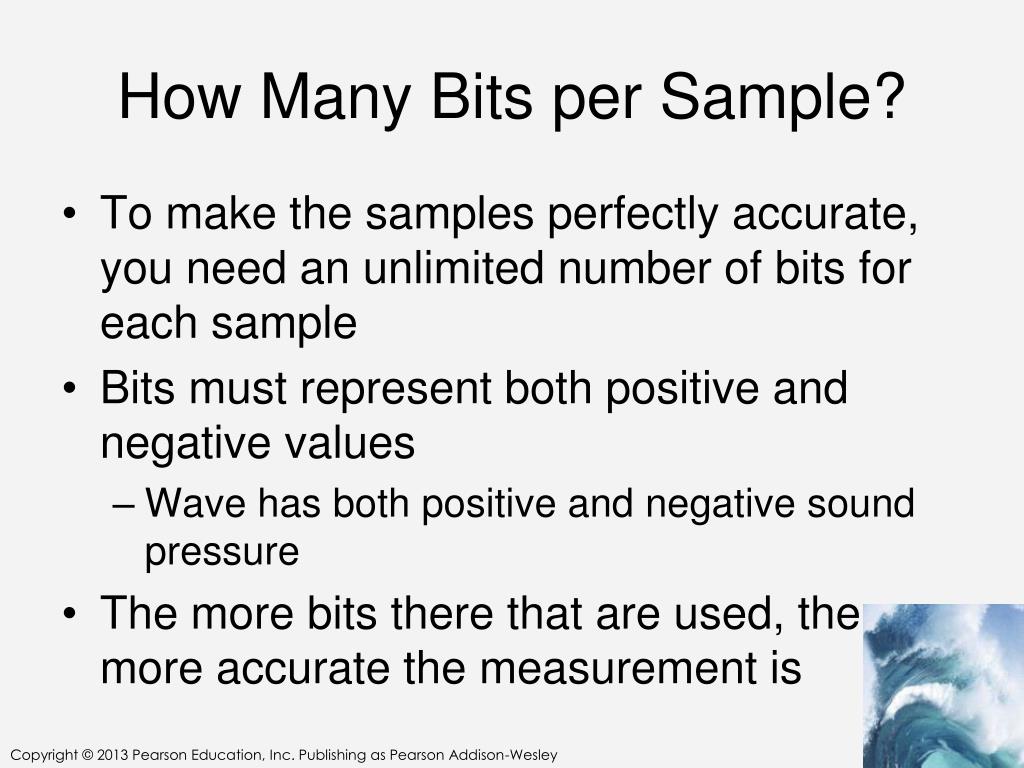 How Many Bits per Sample?

• To make the samples perfectly accurate, you need an unlimited number of bits for each sample

• Bits must represent both positive and negative values

– Wave has both positive and negative sound pressure

• The more bits there that are used, the more accurate the measurement is

Copyright © 2013 Pearson Education, Inc. Publishing as Pearson Addison-Wesley